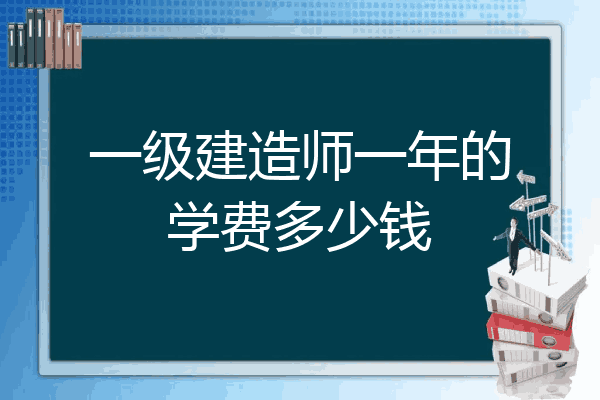 一级建造师一年的学费多少钱